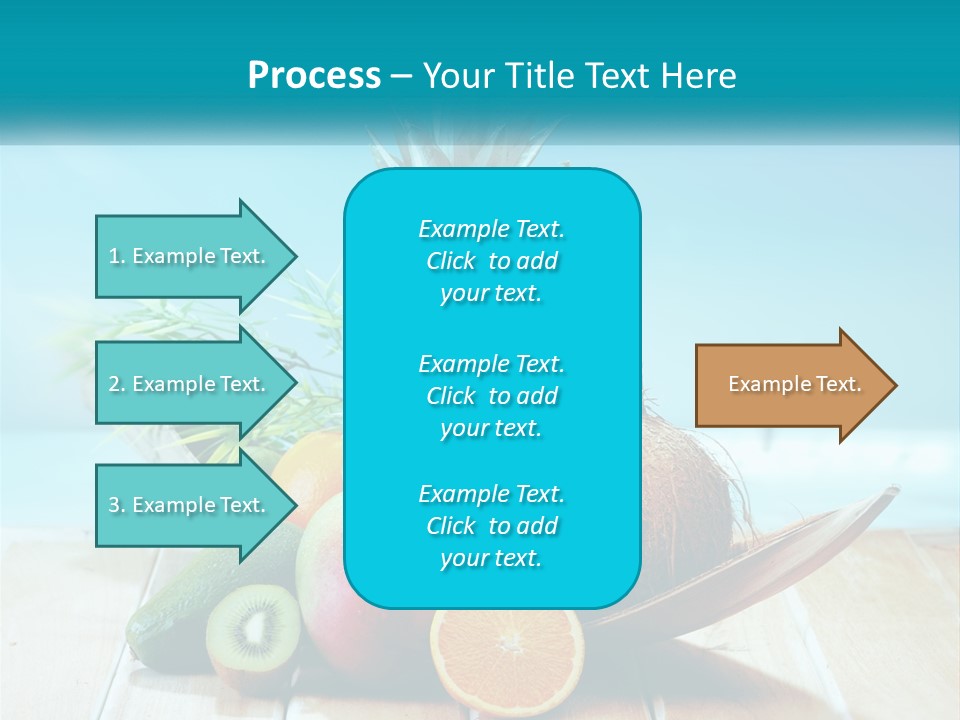 Process – Your Title Text Here

1. Example Text.

2. Example Text.

3. Example Text.

Example Text. Click to add your text.

Example Text. Click to add your text.

Example Text. Click to add your text.

Example Text.